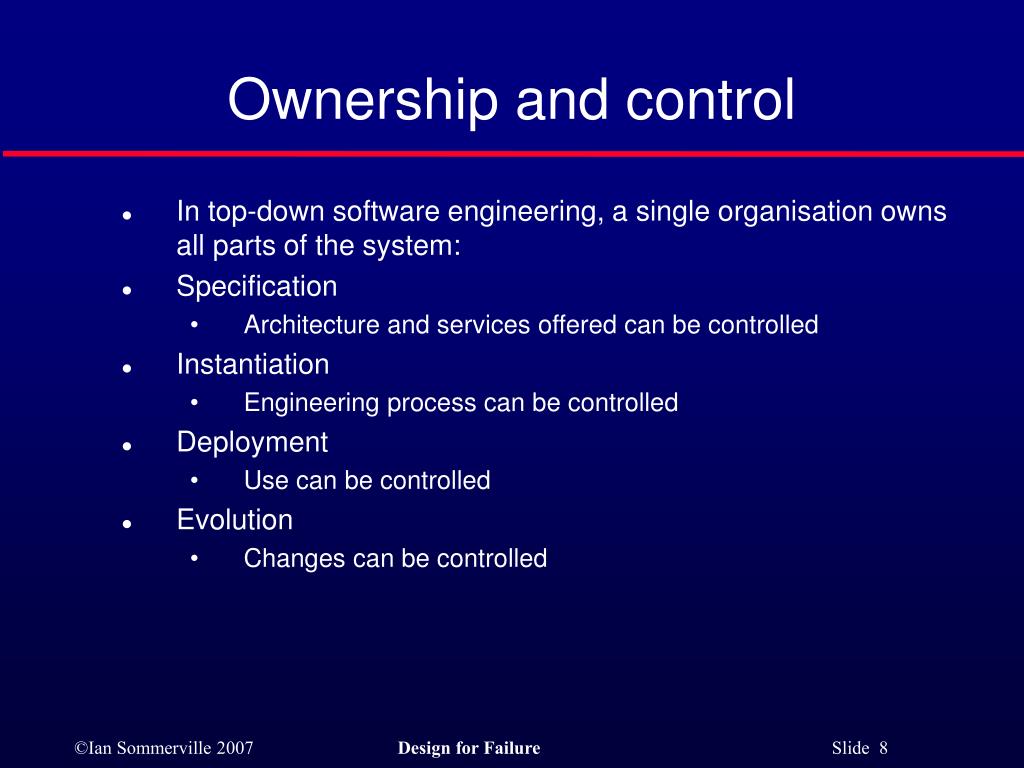 Ownership and control

- In top-down software engineering, a single organisation owns all parts of the system:
- Specification
  - Architecture and services offered can be controlled
- Instantiation
  - Engineering process can be controlled
- Deployment
  - Use can be controlled
- Evolution
  - Changes can be controlled

©Ian Sommerville 2007 Design for Failure Slide 8